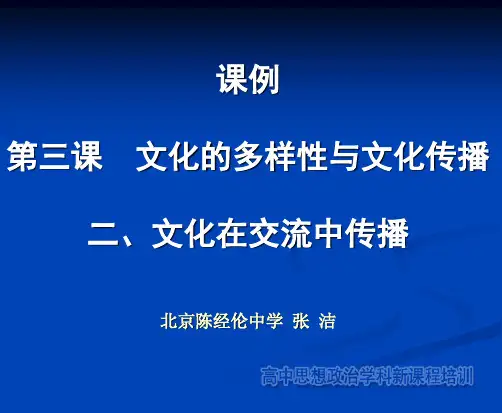 课例

第三课　文化的多样性与文化传播

二、文化在交流中传播

北京陈经伦中学 张 洁

高中思想政治学科新课程培训